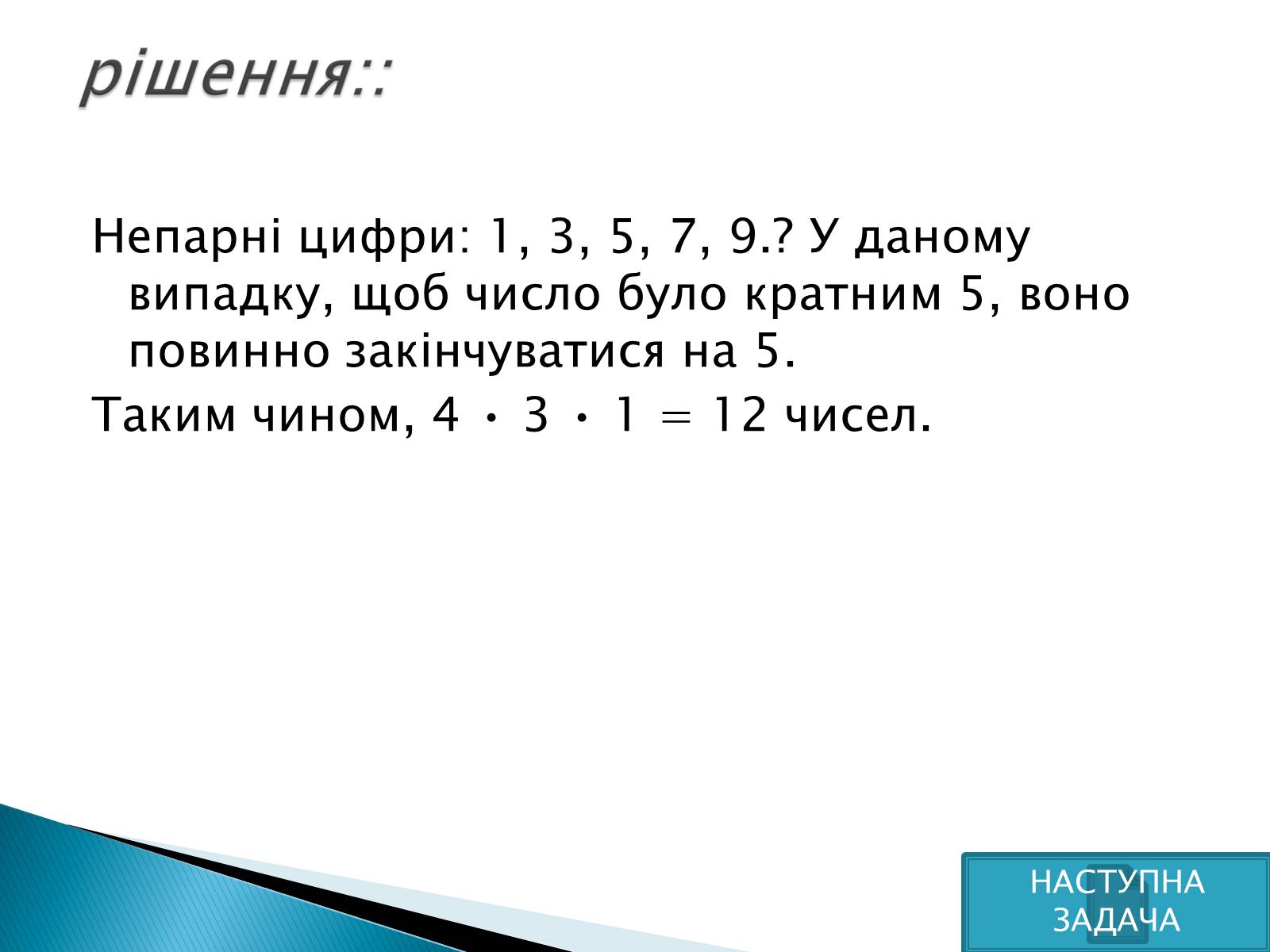 рішення::

Непарні цифри: 1, 3, 5, 7, 9.? У даному випадку, щоб число було кратним 5, воно повинно закінчуватися на 5.

Таким чином, $4 \cdot 3 \cdot 1 = 12$ чисел.

НАСТУПНА ЗАДАЧА